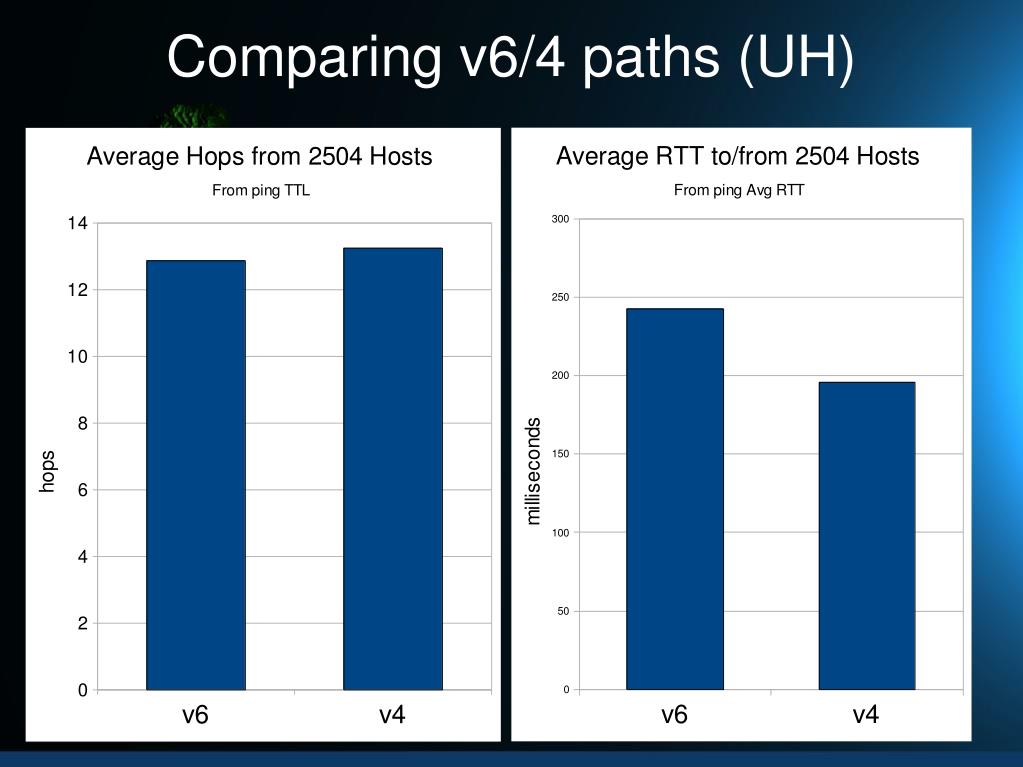 Comparing v6/4 paths (UH)

Average Hops from 2504 Hosts

From ping TTL

14
12
10
8
6
4
2
0

hops

v6
v4

Average RTT to/from 2504 Hosts

From ping Avg RTT

300
250
200
150
100
50
0

milliseconds

v6
v4